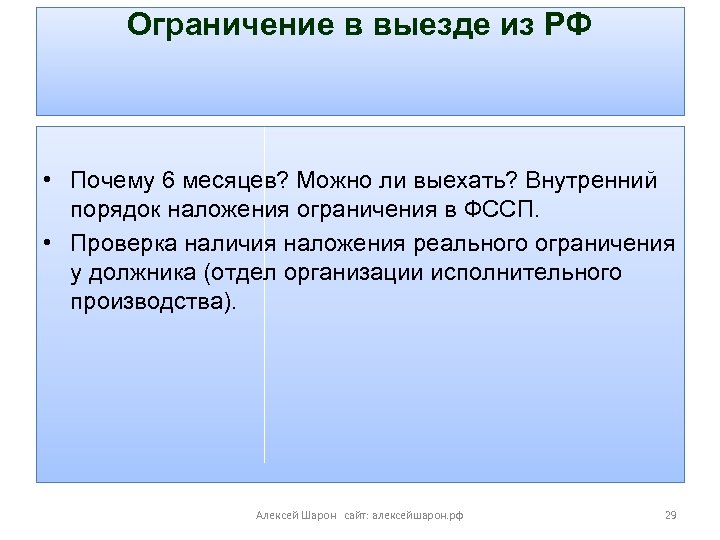 Ограничение в выезде из РФ

• Почему 6 месяцев? Можно ли выехать? Внутренний порядок наложения ограничения в ФССП.
• Проверка наличия наложения реального ограничения у должника (отдел организации исполнительного производства).

Алексей Шарон сайт: алексейшарон.рф

29